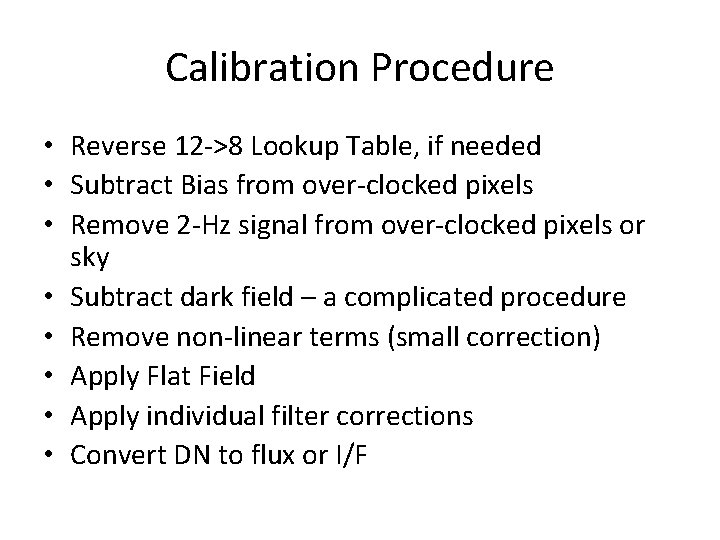 Calibration Procedure

• Reverse 12->8 Lookup Table, if needed
• Subtract Bias from over-clocked pixels
• Remove 2-Hz signal from over-clocked pixels or sky
• Subtract dark field – a complicated procedure
• Remove non-linear terms (small correction)
• Apply Flat Field
• Apply individual filter corrections
• Convert DN to flux or I/F